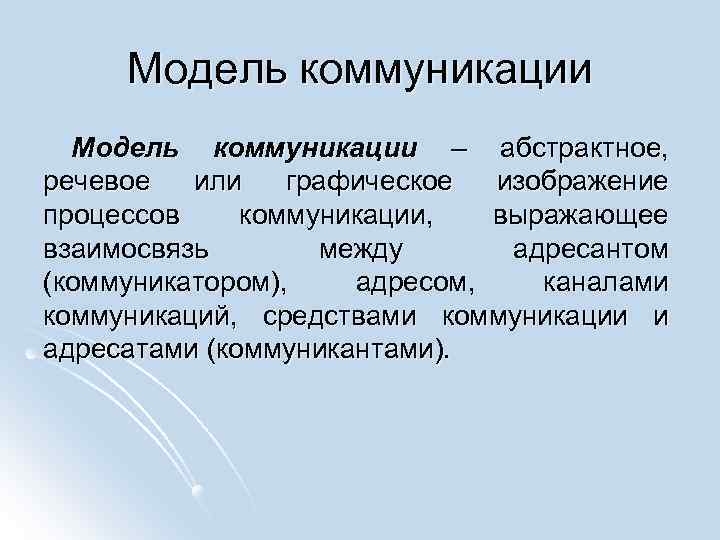 Модель коммуникации

Модель коммуникации – абстрактное, речевое или графическое изображение процессов коммуникации, выражающее взаимосвязь между адресантом (коммуникатором), адресом, каналами коммуникаций, средствами коммуникации и адресатами (коммуникантами).